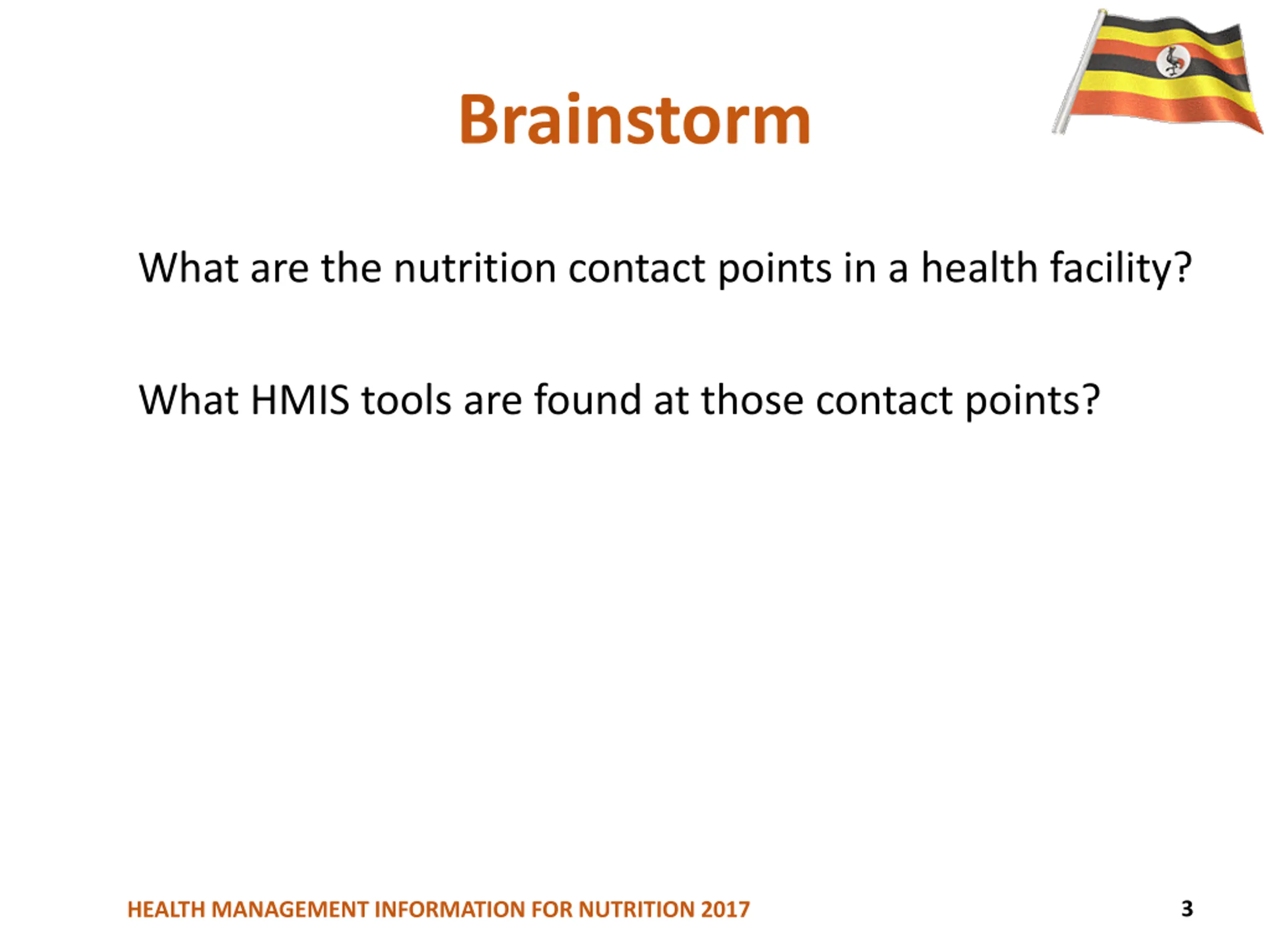 Brainstorm

What are the nutrition contact points in a health facility?

What HMIS tools are found at those contact points?

HEALTH MANAGEMENT INFORMATION FOR NUTRITION 2017

3